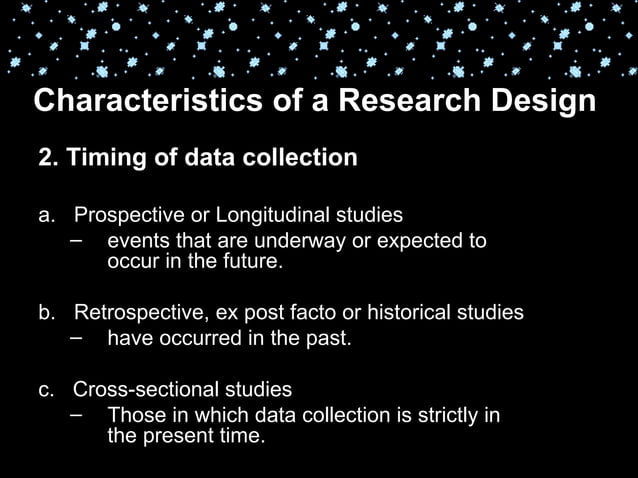 Characteristics of a Research Design

2. Timing of data collection

a. Prospective or Longitudinal studies
– events that are underway or expected to occur in the future.

b. Retrospective, ex post facto or historical studies
– have occurred in the past.

c. Cross-sectional studies
– Those in which data collection is strictly in the present time.